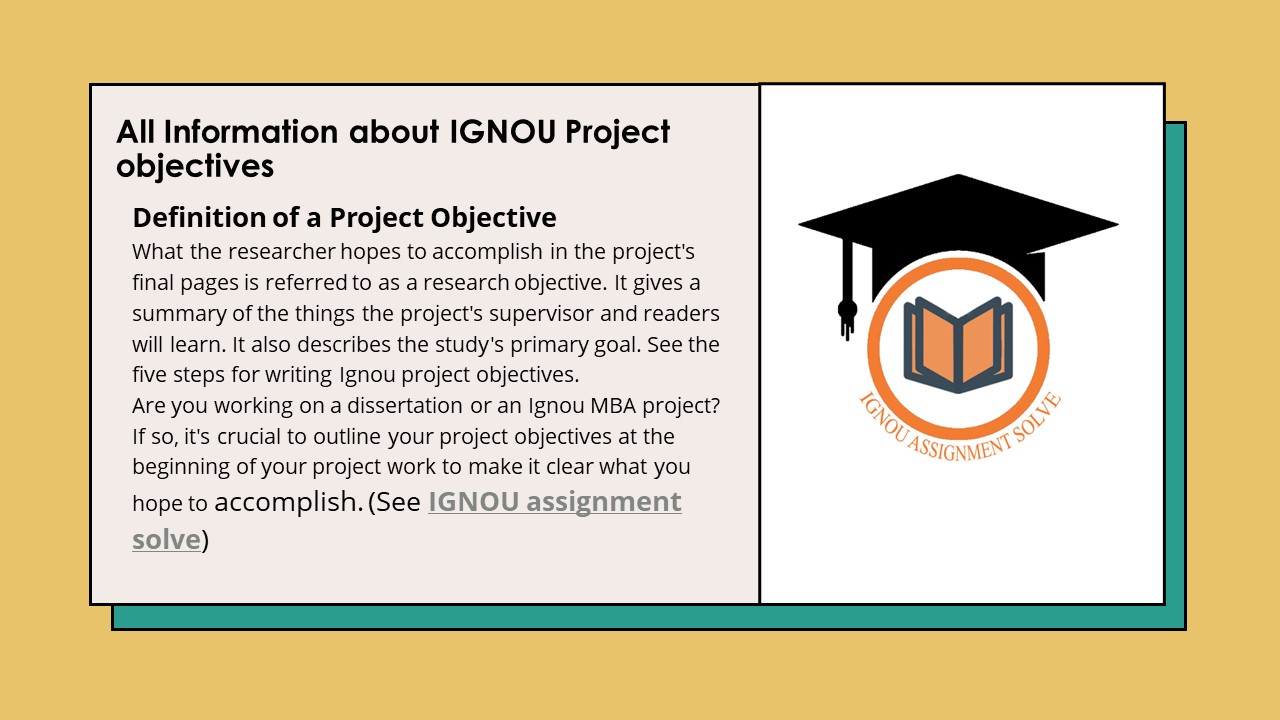 All Information about IGNOU Project objectives

Definition of a Project Objective

What the researcher hopes to accomplish in the project's final pages is referred to as a research objective. It gives a summary of the things the project's supervisor and readers will learn. It also describes the study's primary goal. See the five steps for writing Ignou project objectives.
Are you working on a dissertation or an Ignou MBA project? If so, it's crucial to outline your project objectives at the beginning of your project work to make it clear what you hope to accomplish. (See IGNOU assignment solve)

IGNOU ASSIGNMENT SOLVE